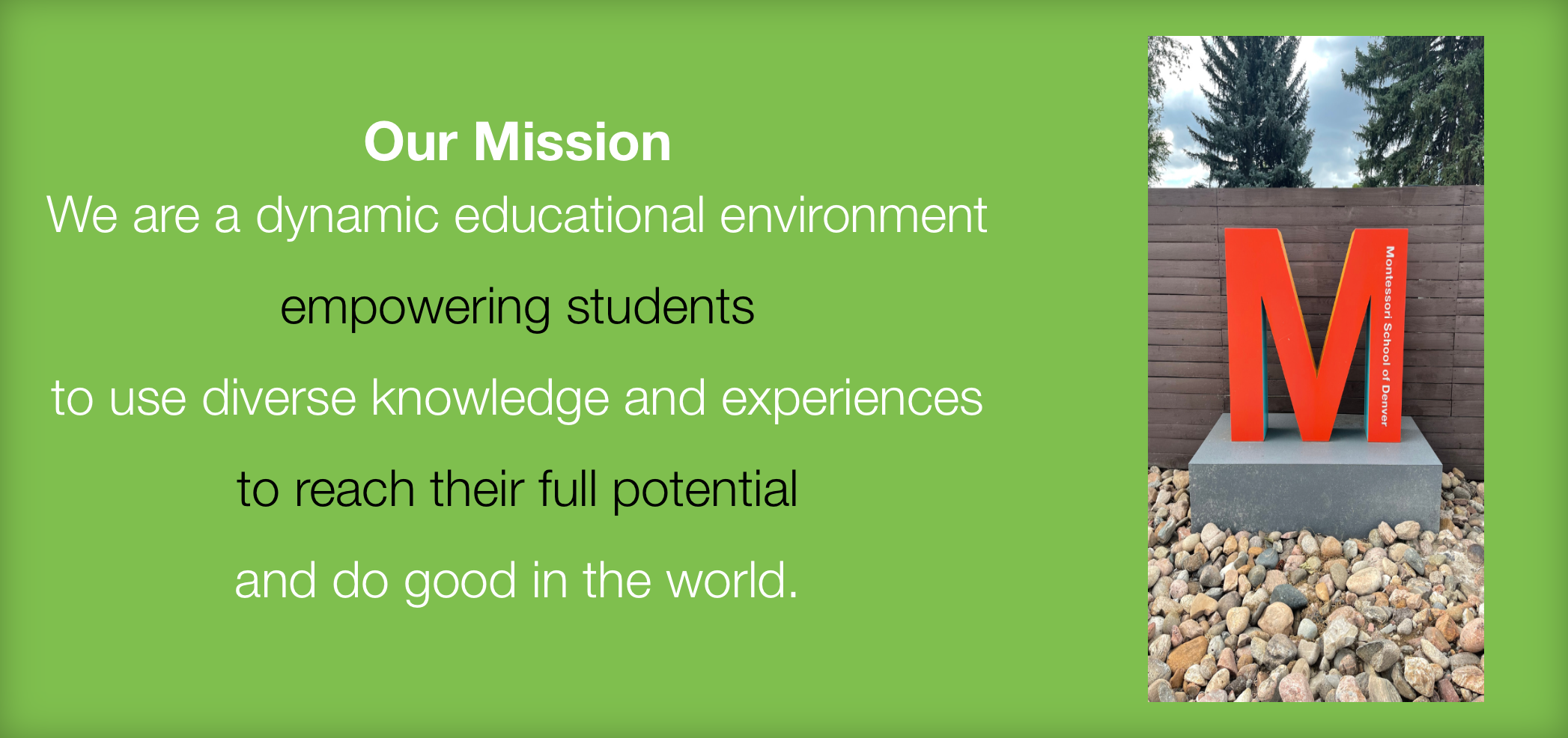 Our Mission

We are a dynamic educational environment

empowering students

to use diverse knowledge and experiences

to reach their full potential

and do good in the world.

M

Montessori School of Denver